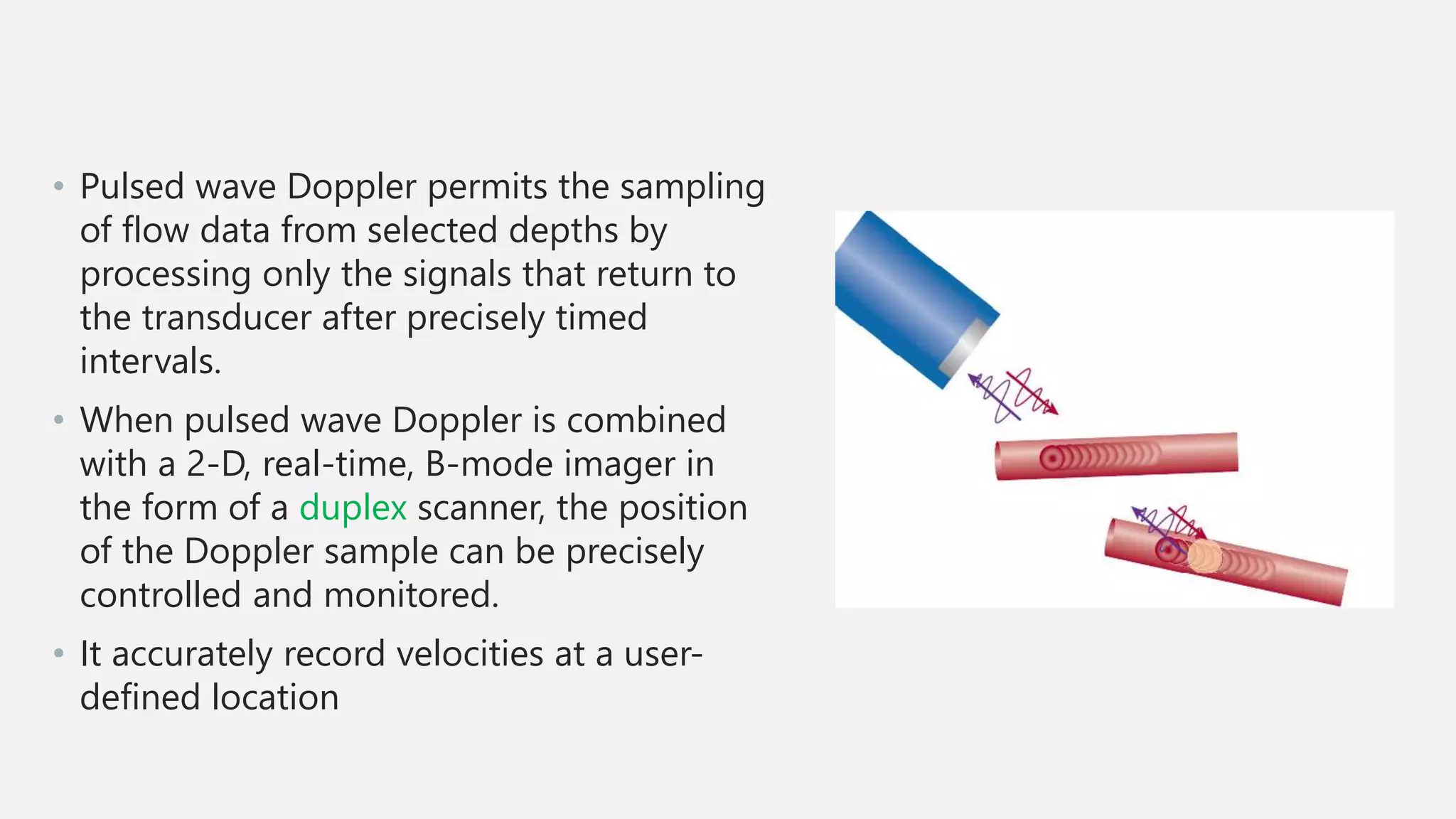 • Pulsed wave Doppler permits the sampling of flow data from selected depths by processing only the signals that return to the transducer after precisely timed intervals.

• When pulsed wave Doppler is combined with a 2-D, real-time, B-mode imager in the form of a duplex scanner, the position of the Doppler sample can be precisely controlled and monitored.

• It accurately record velocities at a user-defined location